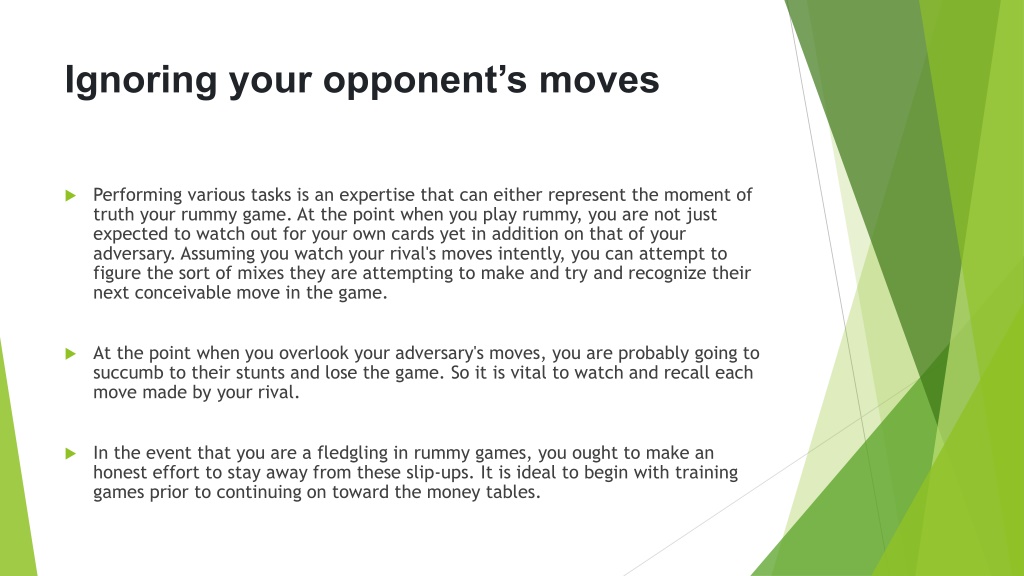 Ignoring your opponent’s moves

Performing various tasks is an expertise that can either represent the moment of truth your rummy game. At the point when you play rummy, you are not just expected to watch out for your own cards yet in addition on that of your adversary. Assuming you watch your rival's moves intently, you can attempt to figure the sort of mixes they are attempting to make and try and recognize their next conceivable move in the game.

At the point when you overlook your adversary's moves, you are probably going to succumb to their stunts and lose the game. So it is vital to watch and recall each move made by your rival.

In the event that you are a fledgling in rummy games, you ought to make an honest effort to stay away from these slip-ups. It is ideal to begin with training games prior to continuing on toward the money tables.